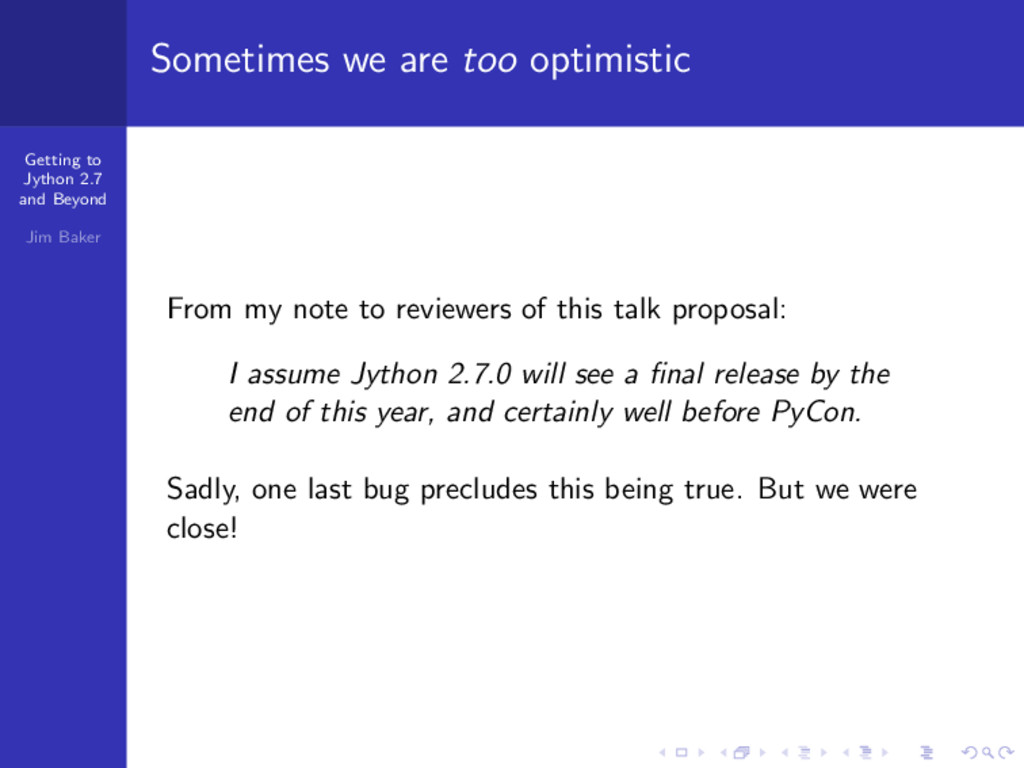 Sometimes we are too optimistic

Getting to Jython 2.7 and Beyond

Jim Baker

From my note to reviewers of this talk proposal:

I assume Jython 2.7.0 will see a final release by the end of this year, and certainly well before PyCon.

Sadly, one last bug precludes this being true. But we were close!